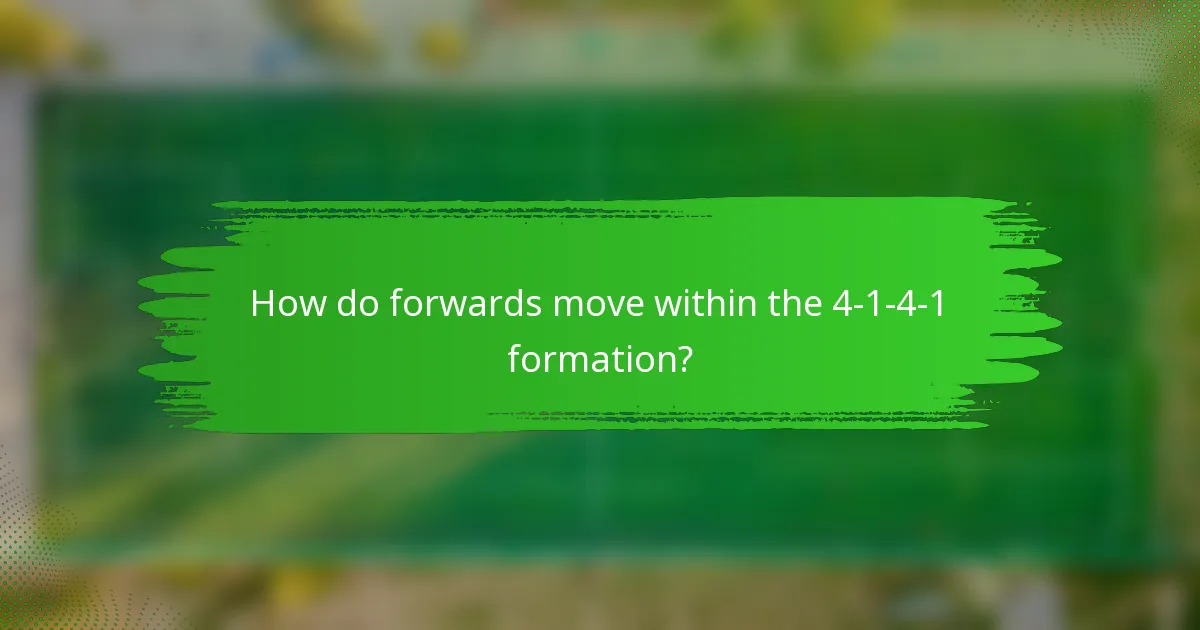 How do forwards move within the 4-1-4-1 formation?